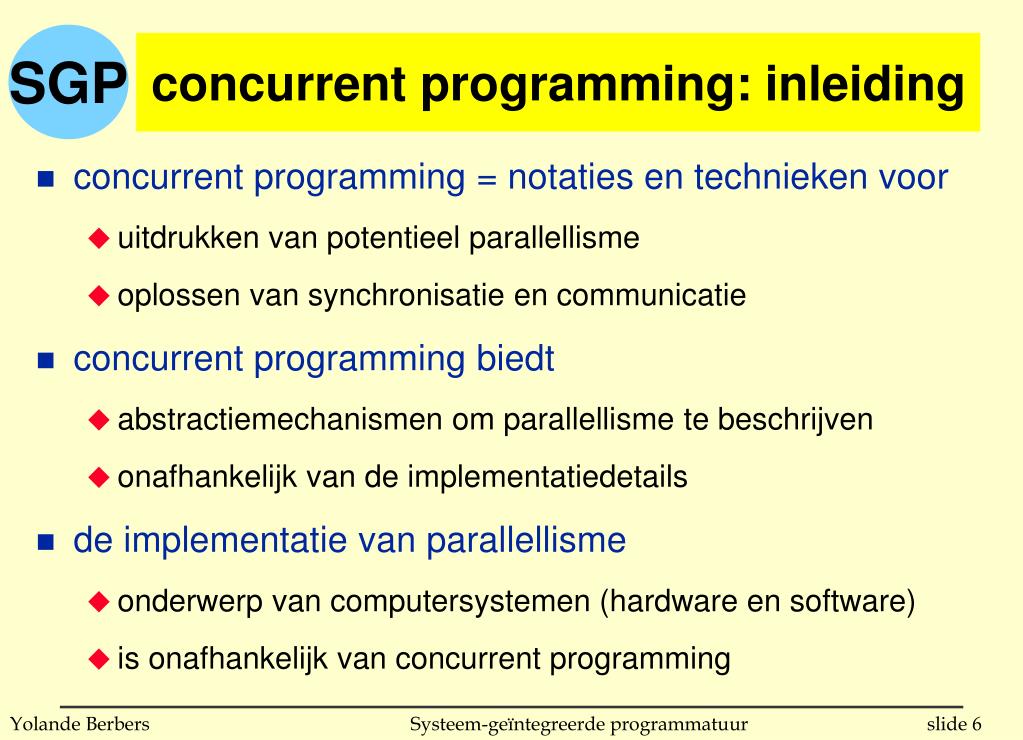 SGP

concurrent programming: inleiding

concurrent programming = notaties en technieken voor

uitdrukken van potentieel parallellisme

oplossen van synchronisatie en communicatie

concurrent programming biedt

abstractiemechanismen om parallellisme te beschrijven

onafhankelijk van de implementatiedetails

de implementatie van parallellisme

onderwerp van computersystemen (hardware en software)

is onafhankelijk van concurrent programming

Yolande Berbers Systeem-geïntegreerde programmatuur slide 6